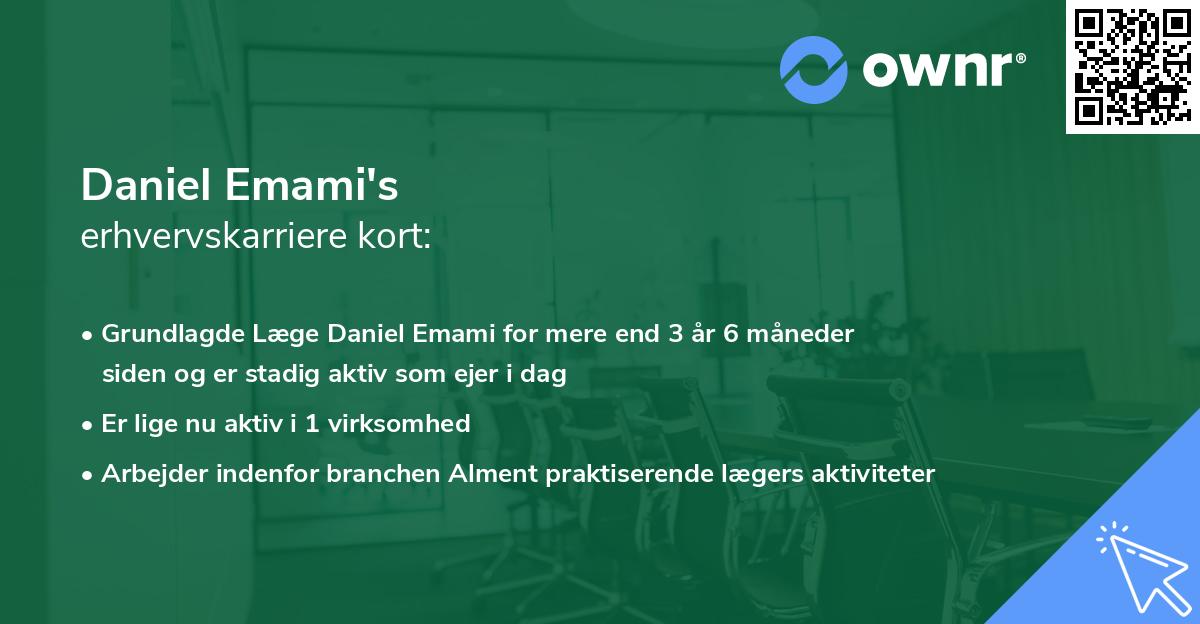 ownr®

Daniel Emami's
erhvervskarriere kort:

• Grundlagde Læge Daniel Emami for mere end 3 år 6 måneder siden og er stadig aktiv som ejer i dag

• Er lige nu aktiv i 1 virksomhed

• Arbejder indenfor branchen Alment praktiserende lægers aktiviteter